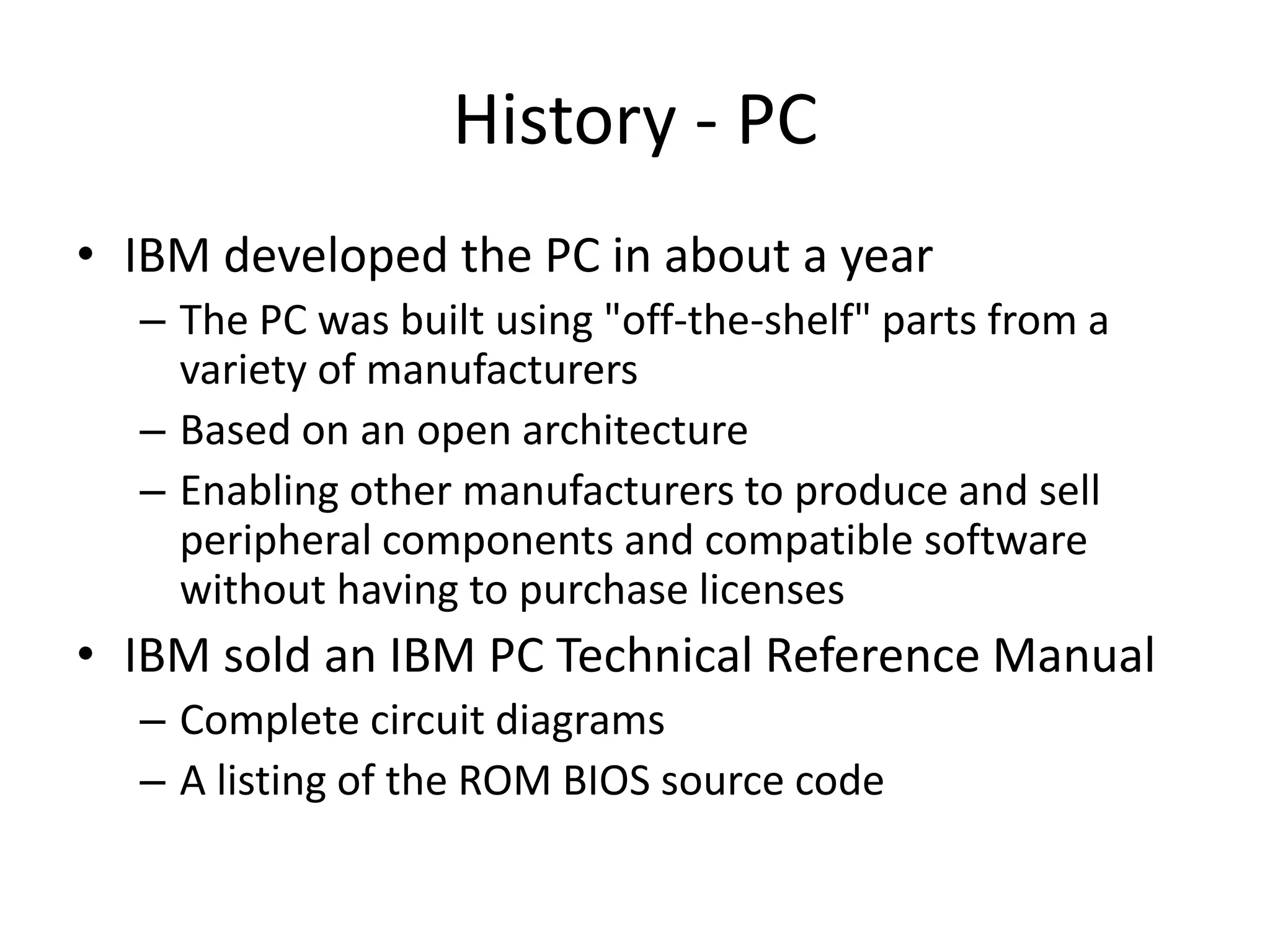 History - PC

• IBM developed the PC in about a year
– The PC was built using "off-the-shelf" parts from a variety of manufacturers
– Based on an open architecture
– Enabling other manufacturers to produce and sell peripheral components and compatible software without having to purchase licenses
• IBM sold an IBM PC Technical Reference Manual
– Complete circuit diagrams
– A listing of the ROM BIOS source code